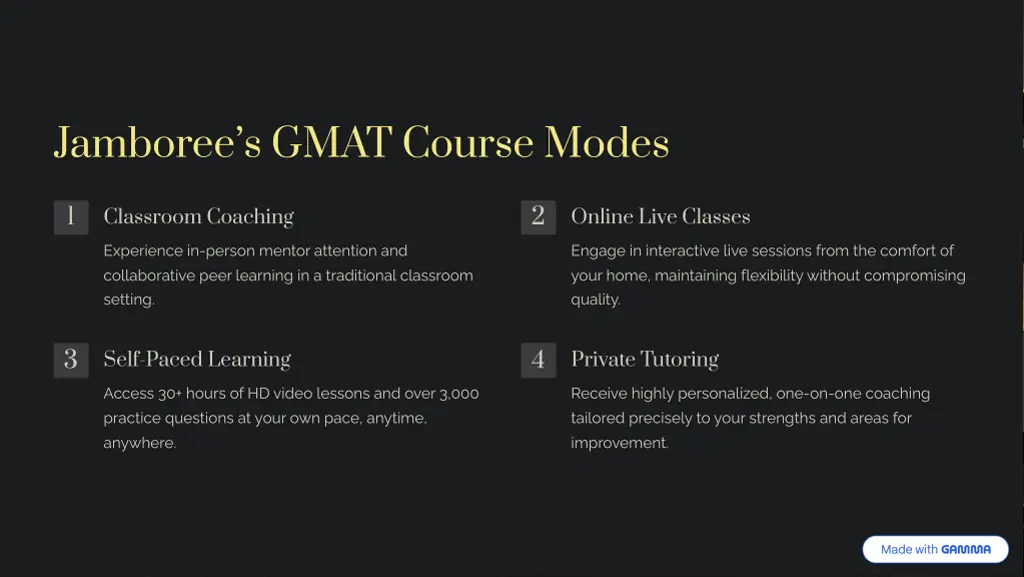 Jamboree's GMAT Course Modes

1 Classroom Coaching

Experience in-person mentor attention and collaborative peer learning in a traditional classroom setting.

2 Online Live Classes

Engage in interactive live sessions from the comfort of your home, maintaining flexibility without compromising quality.

3 Self-Paced Learning

Access 30+ hours of HD video lessons and over 3,000 practice questions at your own pace, anytime, anywhere.

4 Private Tutoring

Receive highly personalized, one-on-one coaching tailored precisely to your strengths and areas for improvement.

Made with GAMMA